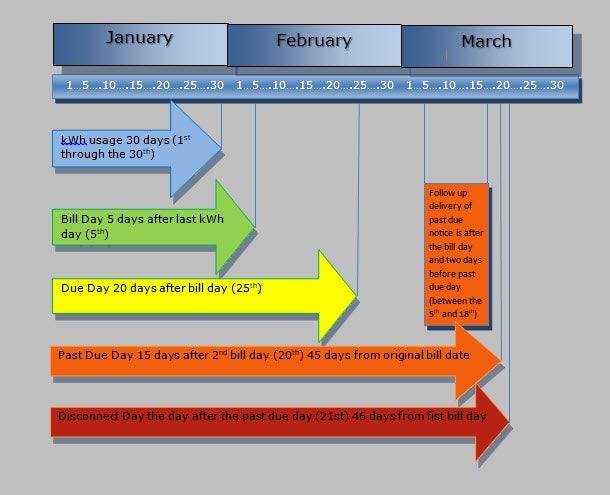 January

February

March

1…5….10….15….20….25….30 1…5….10….15….20….25….30 1…5….10….15….20….25….30

kWh usage 30 days (1$^{st}$ through the 30$^{th}$)

Bill Day 5 days after last kWh day (5$^{th}$)

Due Day 20 days after bill day (25$^{th}$)

Follow up delivery of past due notice is after the bill day and two days before past due day (between the 5$^{th}$ and 18$^{th}$)

Past Due Day 15 days after 2$^{nd}$ bill day (20$^{th}$) 45 days from original bill date

Disconnect Day the day after the past due day (21st) 46 days from fist bill day